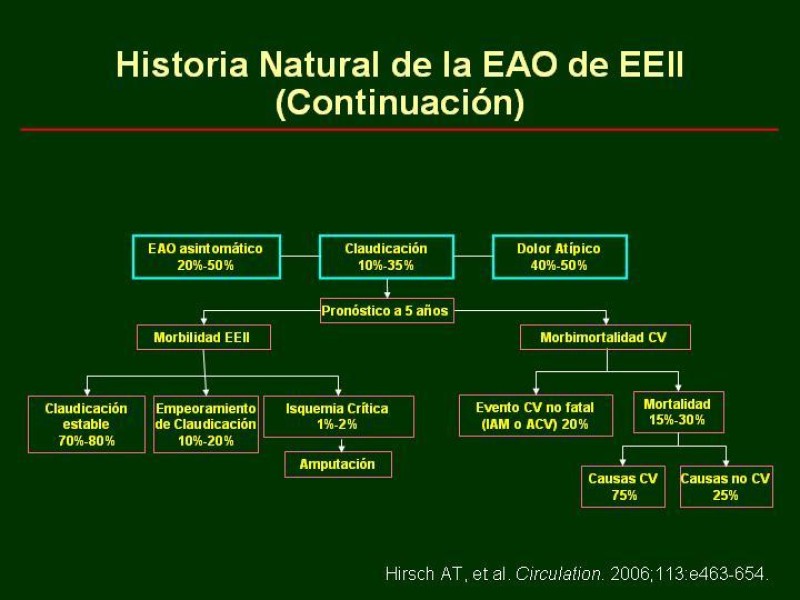 Historia Natural de la EAO de EEII
(Continuación)

EAO asintomático
20%-50%

Claudicación
10%-35%

Dolor Atípico
40%-50%

Pronóstico a 5 años

Morbilidad EEII

Morbimortalidad CV

Claudicación
estable
70%-80%

Empeoramiento
de Claudicación
10%-20%

Isquemia Crítica
1%-2%

Amputación

Evento CV no fatal
(IAM o ACV) 20%

Mortalidad
15%-30%

Causas CV
75%

Causas no CV
25%

Hirsch AT, et al. Circulation. 2006;113:e463-654.